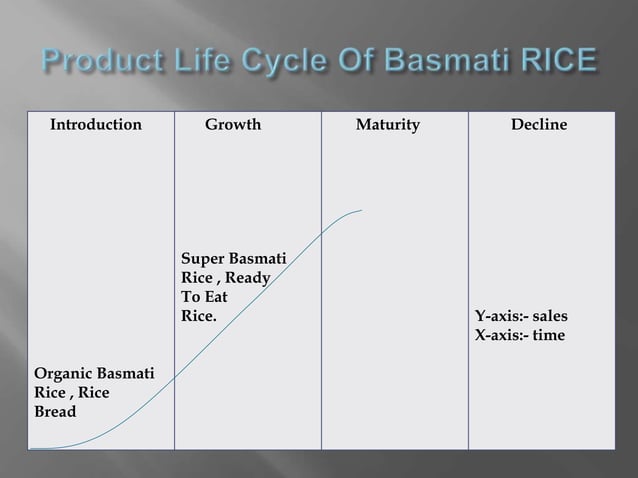 Product Life Cycle Of Basmati RICE

| Introduction | Growth | Maturity | Decline |
|---|---|---|---|
| Organic Basmati Rice , Rice Bread | Super Basmati Rice , Ready To Eat Rice. | | Y-axis:- sales X-axis:- time |